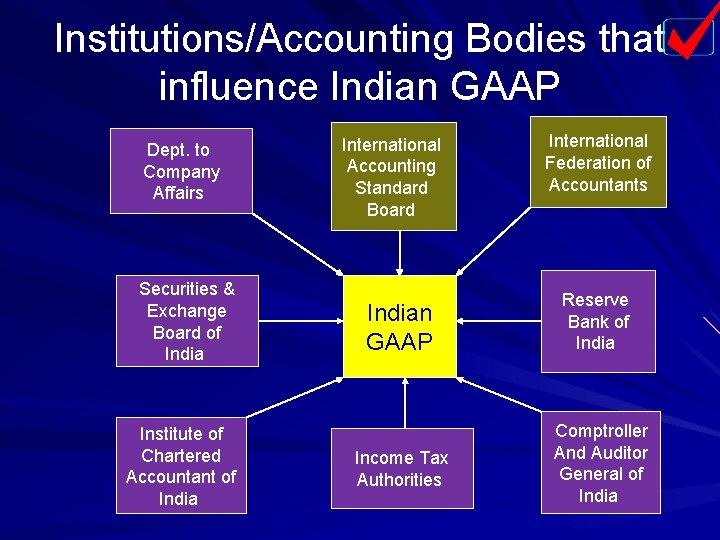 Institutions/Accounting Bodies that influence Indian GAAP

Dept. to Company Affairs

International Accounting Standard Board

International Federation of Accountants

Securities & Exchange Board of India

Indian GAAP

Reserve Bank of India

Institute of Chartered Accountant of India

Income Tax Authorities

Comptroller And Auditor General of India